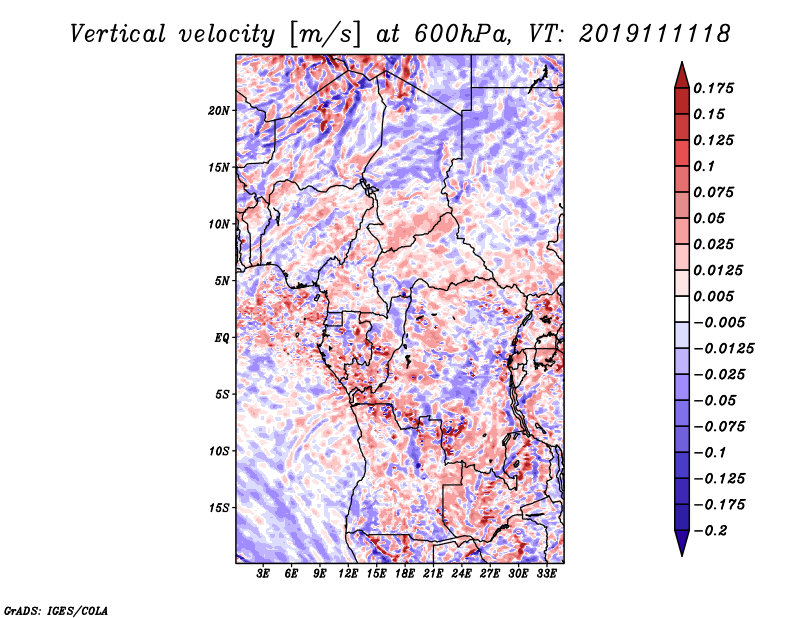 Vertical velocity [m/s] at 600hPa, VT: 2019111118

20N
15N
10N
5N
EQ
5S
10S
15S

3E 6E 9E 12E 15E 18E 21E 24E 27E 30E 33E

0.175
0.15
0.125
0.1
0.075
0.05
0.025
0.0125
0.005
−0.005
−0.0125
−0.025
−0.05
−0.075
−0.1
−0.125
−0.175
−0.2

GrADS: IGES/COLA